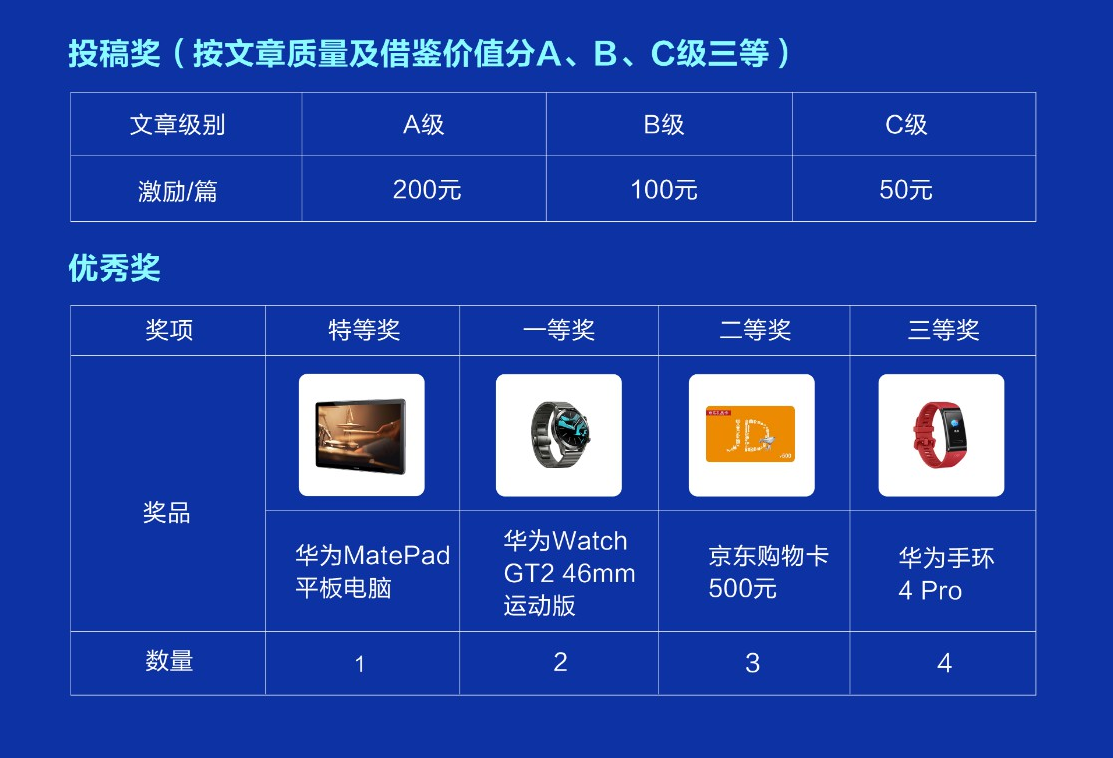 投稿奖（按文章质量及借鉴价值分A、B、C级三等）

| 文章级别 | A级 | B级 | C级 |
|---|---|---|---|
| 激励/篇 | 200元 | 100元 | 50元 |

优秀奖

| 奖项 | 特等奖 | 一等奖 | 二等奖 | 三等奖 |
|---|---|---|---|---|
| 奖品 | 华为MatePad 平板电脑 | 华为Watch GT2 46mm 运动版 | 京东购物卡 500元 | 华为手环 4 Pro |
| 数量 | 1 | 2 | 3 | 4 |